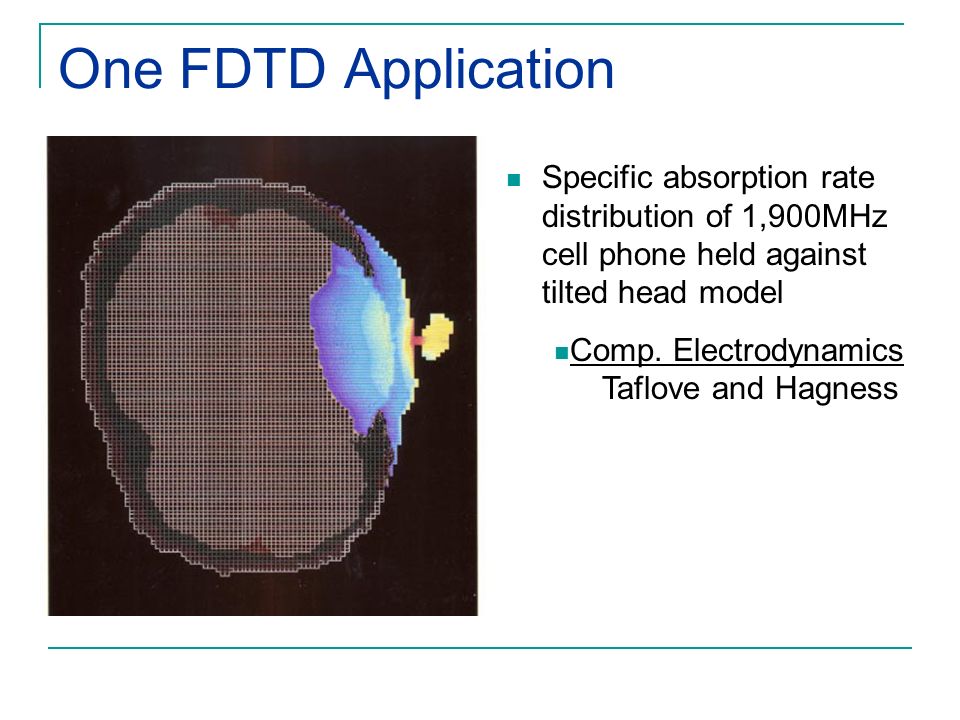 One FDTD Application

Specific absorption rate distribution of 1,900MHz cell phone held against tilted head model

Comp. Electrodynamics Taflove and Hagness